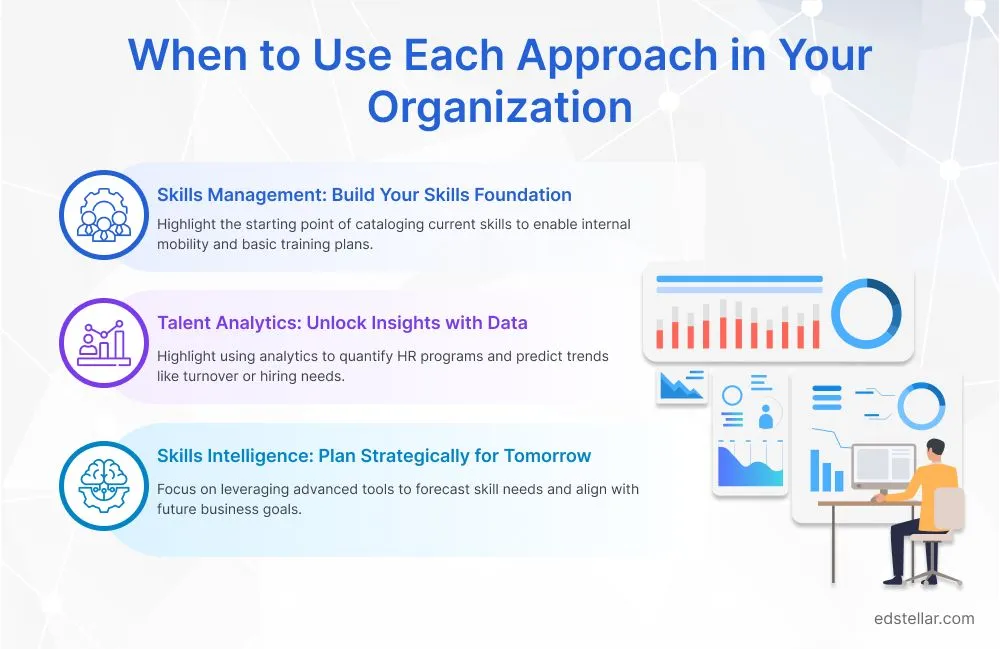 When to Use Each Approach in Your Organization

Skills Management: Build Your Skills Foundation

Highlight the starting point of cataloging current skills to enable internal mobility and basic training plans.

Talent Analytics: Unlock Insights with Data

Highlight using analytics to quantify HR programs and predict trends like turnover or hiring needs.

Skills Intelligence: Plan Strategically for Tomorrow

Focus on leveraging advanced tools to forecast skill needs and align with future business goals.

edstellar.com